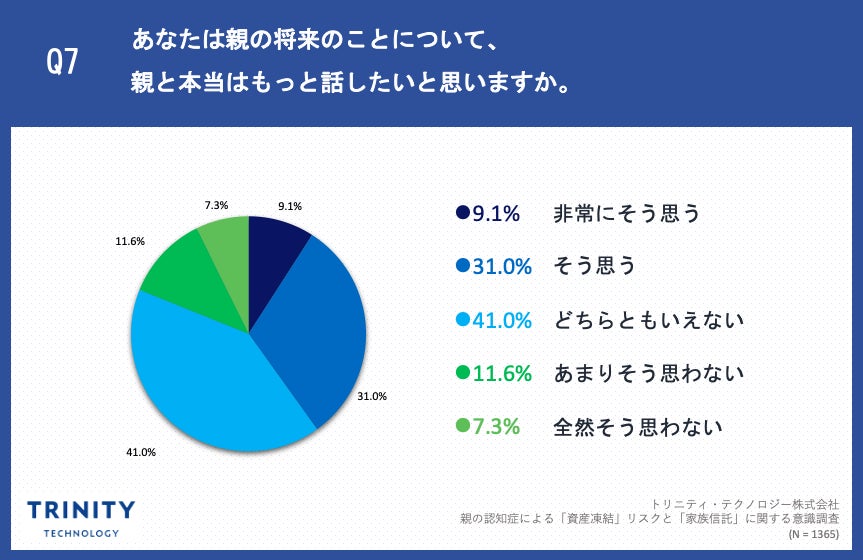 Q7

あなたは親の将来のことについて、
親と本当はもっと話したいと思いますか。

7.3%
9.1%
11.6%
31.0%
41.0%

●9.1% 非常にそう思う
●31.0% そう思う
●41.0% どちらともいえない
●11.6% あまりそう思わない
●7.3% 全然そう思わない

TRINITY
TECHNOLOGY

トリニティ・テクノロジー株式会社
親の認知症による「資産凍結」リスクと「家族信託」に関する意識調査
(N = 1365)